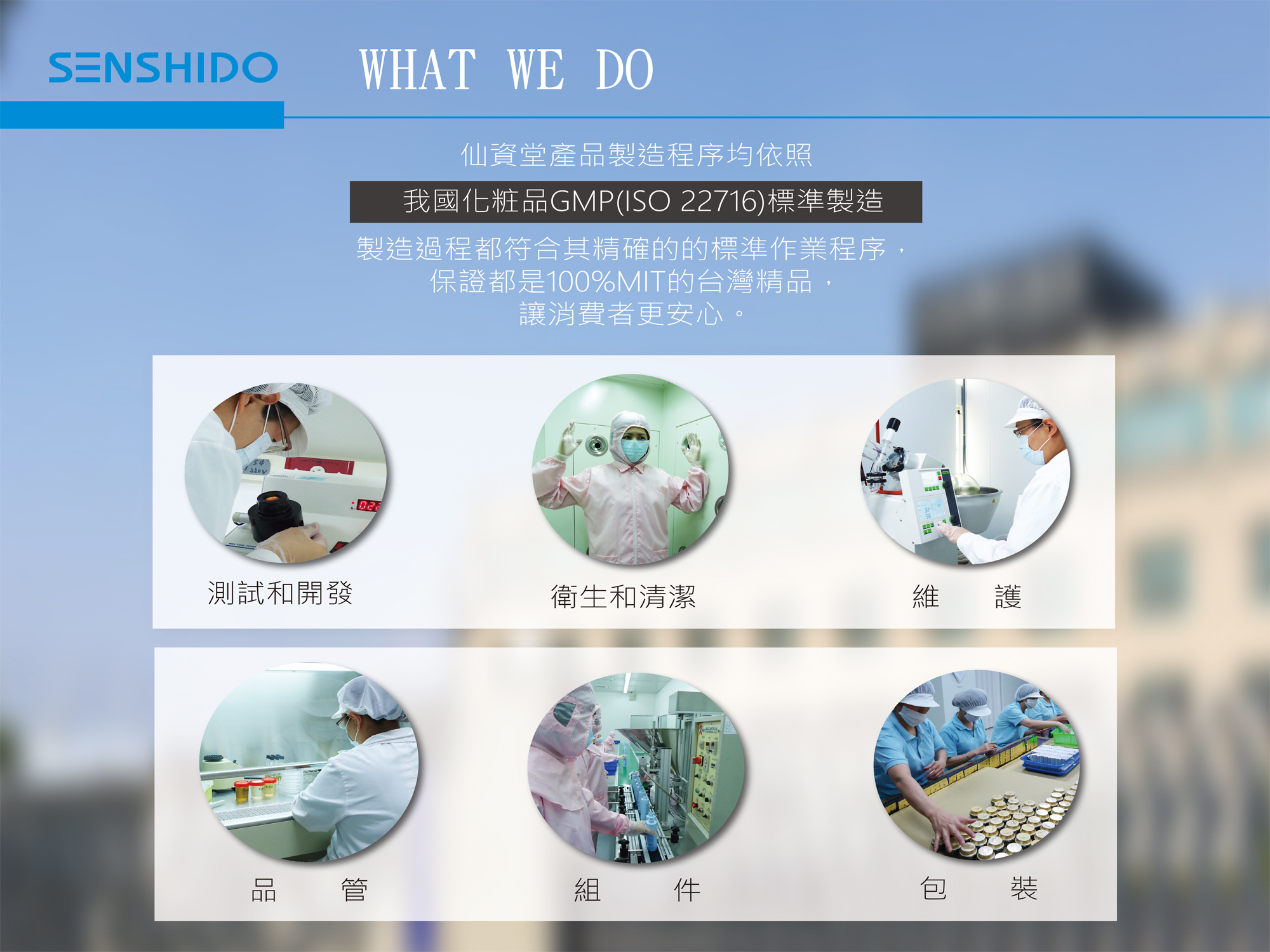 SENSHIDO

WHAT WE DO

仙資堂產品製造程序均依照

我國化粧品GMP(ISO 22716)標準製造

製造過程都符合其精確的的標準作業程序，
保證都是100%MIT的台灣精品，
讓消費者更安心。

測試和開發

衛生和清潔

維　護

品　管

組　件

包　裝